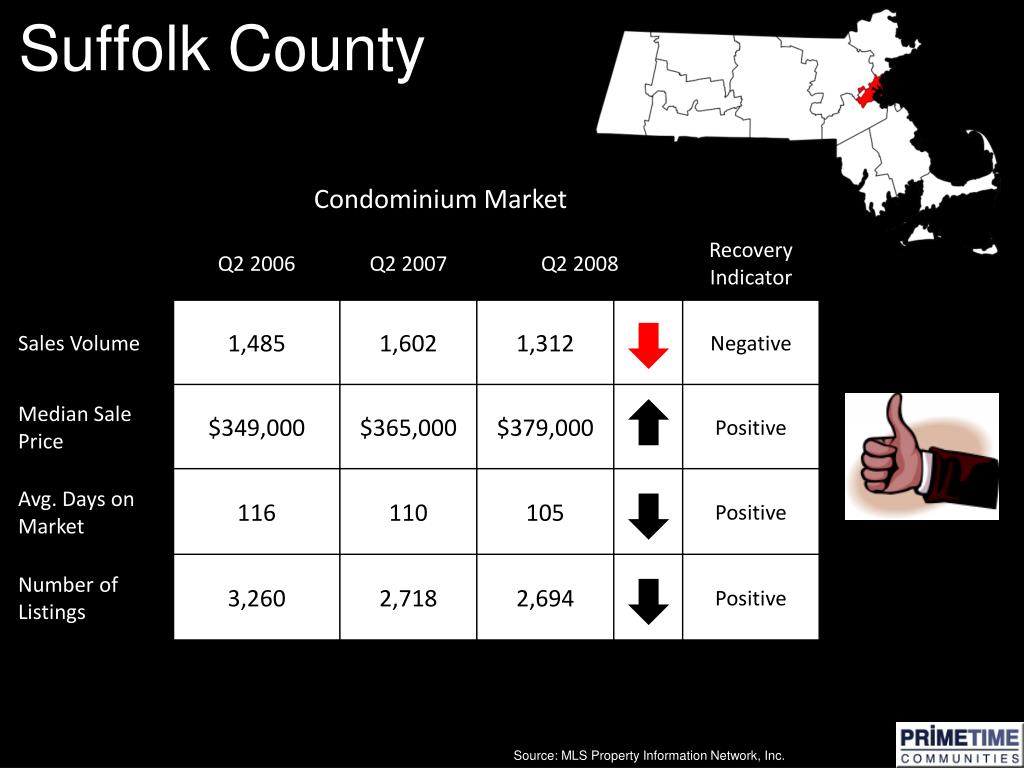 Suffolk County

Condominium Market

| | Q2 2006 | Q2 2007 | Q2 2008 | | Recovery Indicator |
|---|---|---|---|---|---|
| Sales Volume | 1,485 | 1,602 | 1,312 | | Negative |
| Median Sale Price | \$349,000 | \$365,000 | \$379,000 | | Positive |
| Avg. Days on Market | 116 | 110 | 105 | | Positive |
| Number of Listings | 3,260 | 2,718 | 2,694 | | Positive |

Source: MLS Property Information Network, Inc.

PRIMETIME COMMUNITIES